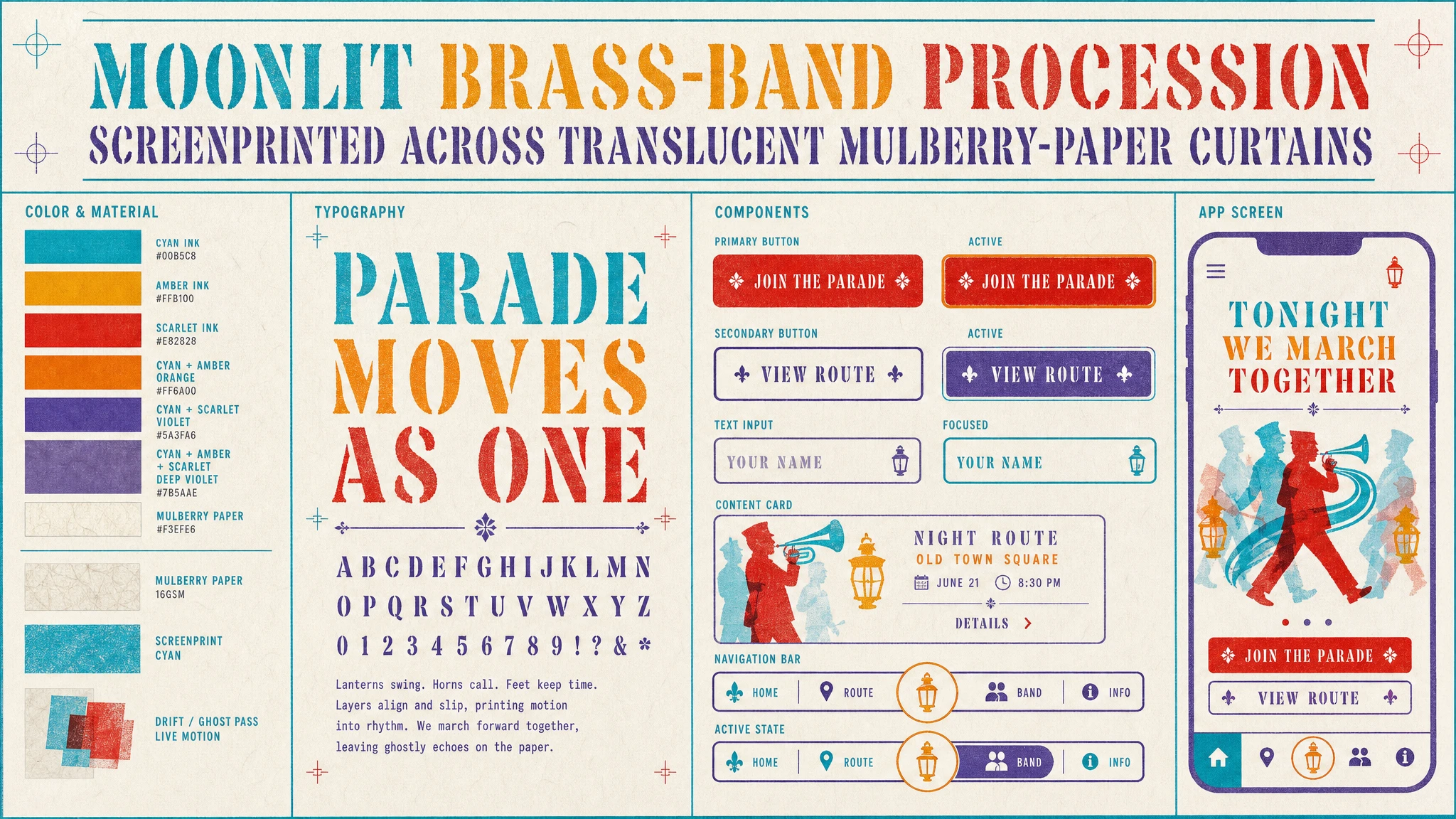 MOONLIT BRASS-BAND PROCESSION
SCREENPRINTED ACROSS TRANSLUCENT MULBERRY-PAPER CURTAINS

COLOR & MATERIAL

CYAN INK
#00B5C8

AMBER INK
#FFB100

SCARLET INK
#E82828

CYAN + AMBER
ORANGE
#FF6A00

CYAN + SCARLET
VIOLET
#5A3FA6

CYAN + AMBER
+ SCARLET
DEEP VIOLET
#7B5AAE

MULBERRY PAPER
#F3EFE6

MULBERRY PAPER
16GSM

SCREENPRINT
CYAN

DRIFT / GHOST PASS
LIVE MOTION

TYPOGRAPHY

PARADE
MOVES
AS ONE

A B C D E F G H I J K L M N
O P Q R S T U V W X Y Z
0 1 2 3 4 5 6 7 8 9 ! ? & *

Lanterns swing. Horns call. Feet keep time. Layers align and slip, printing motion into rhythm. We march forward together, leaving ghostly echoes on the paper.

COMPONENTS

PRIMARY BUTTON
JOIN THE PARADE

ACTIVE
JOIN THE PARADE

SECONDARY BUTTON
VIEW ROUTE

ACTIVE
VIEW ROUTE

TEXT INPUT
YOUR NAME

FOCUSED
YOUR NAME

CONTENT CARD
NIGHT ROUTE
OLD TOWN SQUARE
JUNE 21 8:30 PM
DETAILS

NAVIGATION BAR
HOME ROUTE BAND INFO

ACTIVE STATE
HOME ROUTE BAND INFO

APP SCREEN

TONIGHT
WE MARCH
TOGETHER

JOIN THE PARADE
VIEW ROUTE